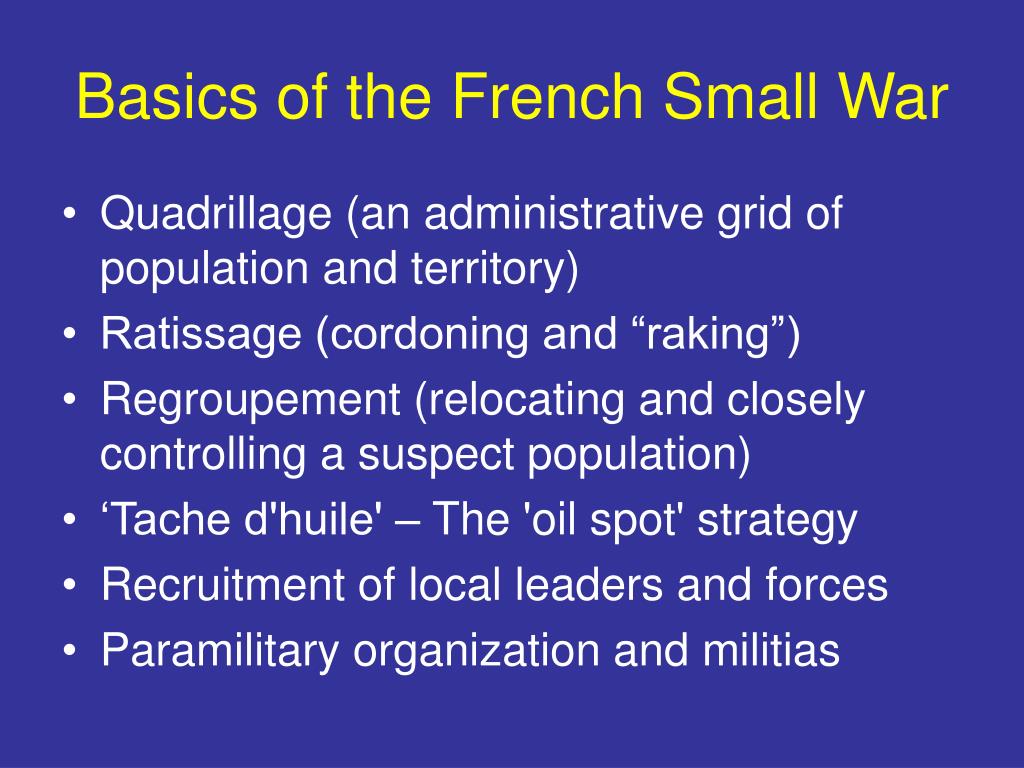 Basics of the French Small War

• Quadrillage (an administrative grid of population and territory)
• Ratissage (cordoning and “raking”)
• Regroupement (relocating and closely controlling a suspect population)
• ‘Tache d'huile' – The 'oil spot' strategy
• Recruitment of local leaders and forces
• Paramilitary organization and militias